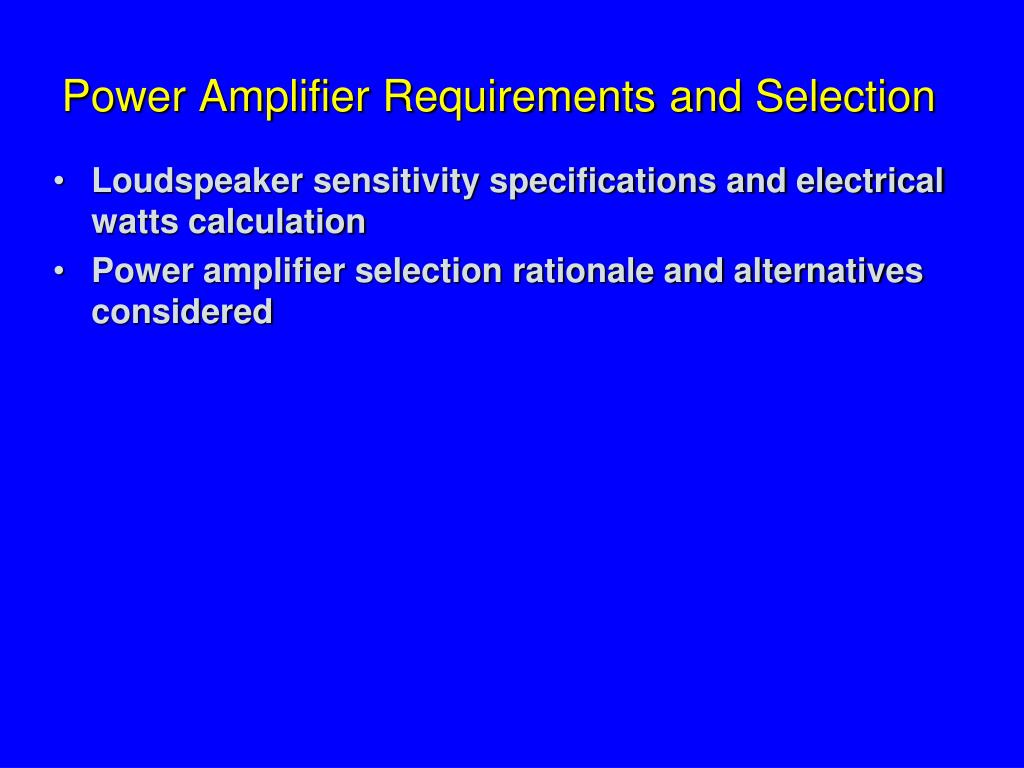 Power Amplifier Requirements and Selection

• Loudspeaker sensitivity specifications and electrical watts calculation
• Power amplifier selection rationale and alternatives considered